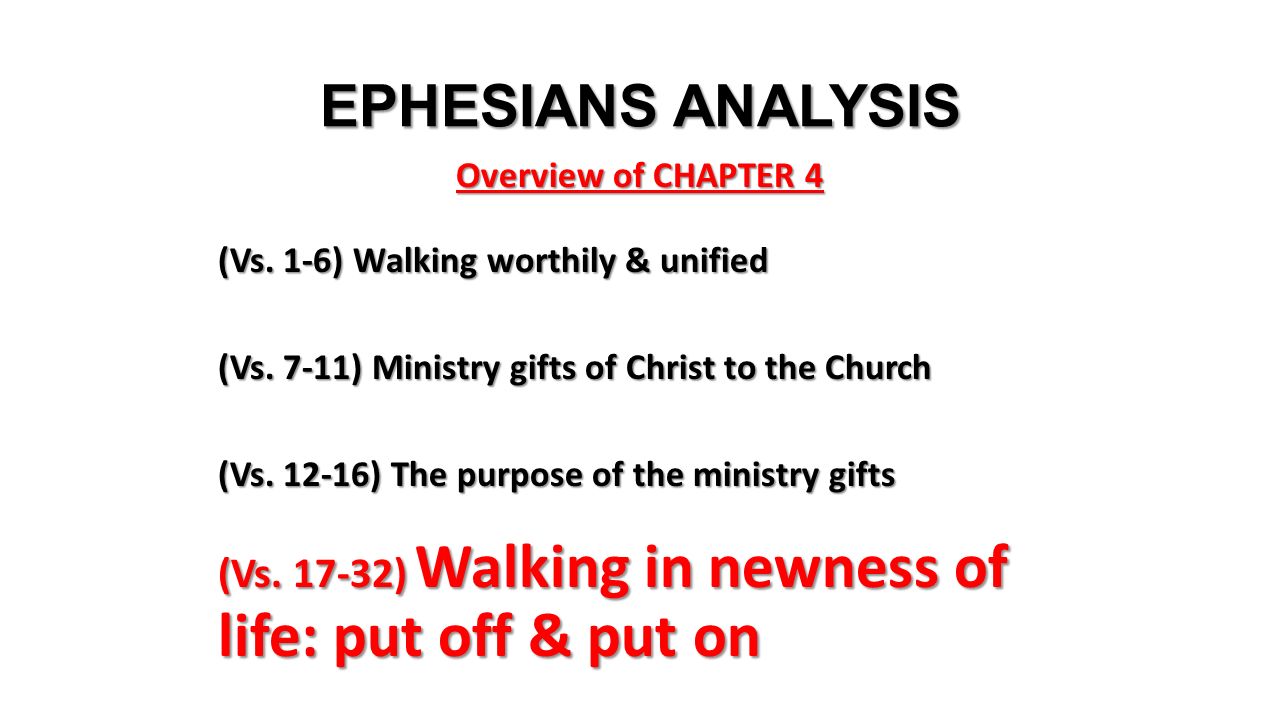 EPHESIANS ANALYSIS

Overview of CHAPTER 4

(Vs. 1-6) Walking worthily & unified

(Vs. 7-11) Ministry gifts of Christ to the Church

(Vs. 12-16) The purpose of the ministry gifts

(Vs. 17-32) Walking in newness of life: put off & put on